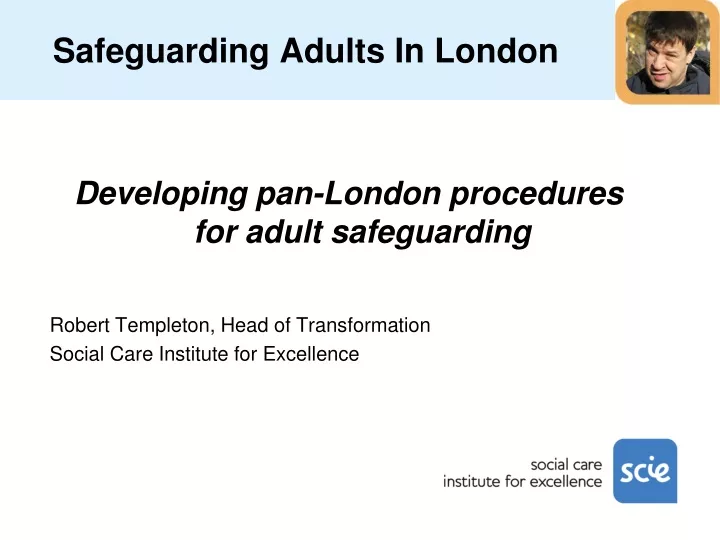 Safeguarding Adults In London

Developing pan-London procedures for adult safeguarding

Robert Templeton, Head of Transformation
Social Care Institute for Excellence

social care
institute for excellence

scie